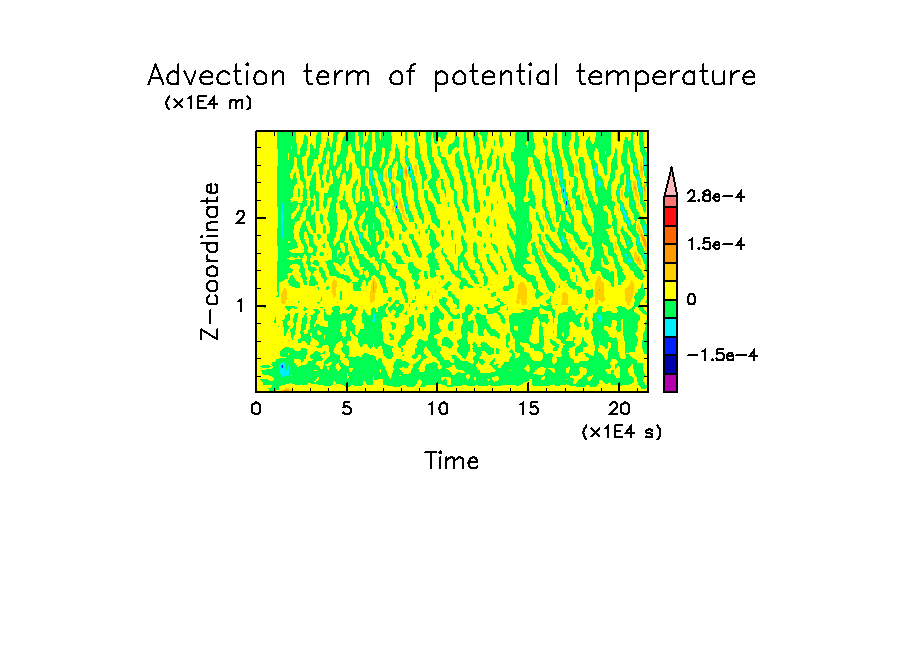 Advection term of potential temperature

(x1E4 m)

Z-coordinate

2

1

0

5

10

15

20

(x1E4 s)

Time

2.8e-4

1.5e-4

0

-1.5e-4